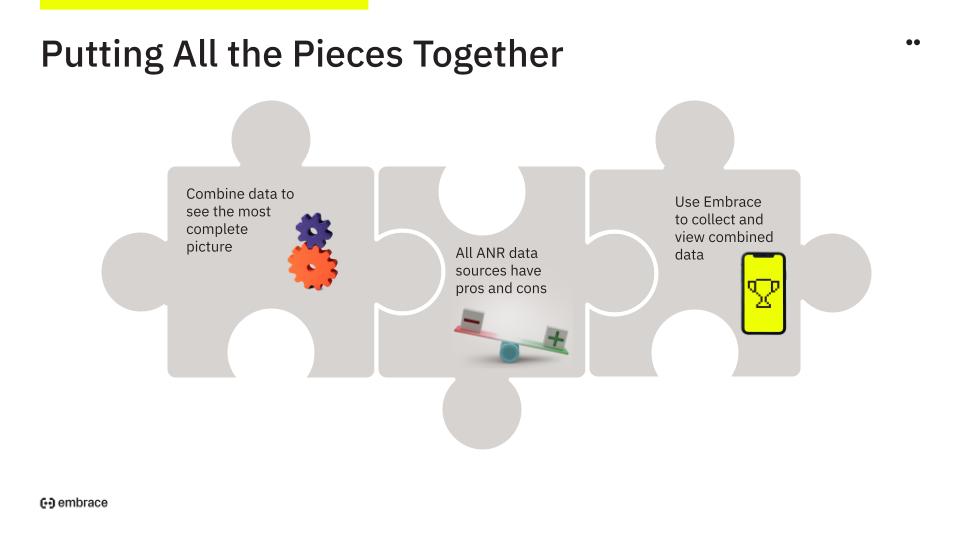 Putting All the Pieces Together

Combine data to see the most complete picture

All ANR data sources have pros and cons

Use Embrace to collect and view combined data

embrace